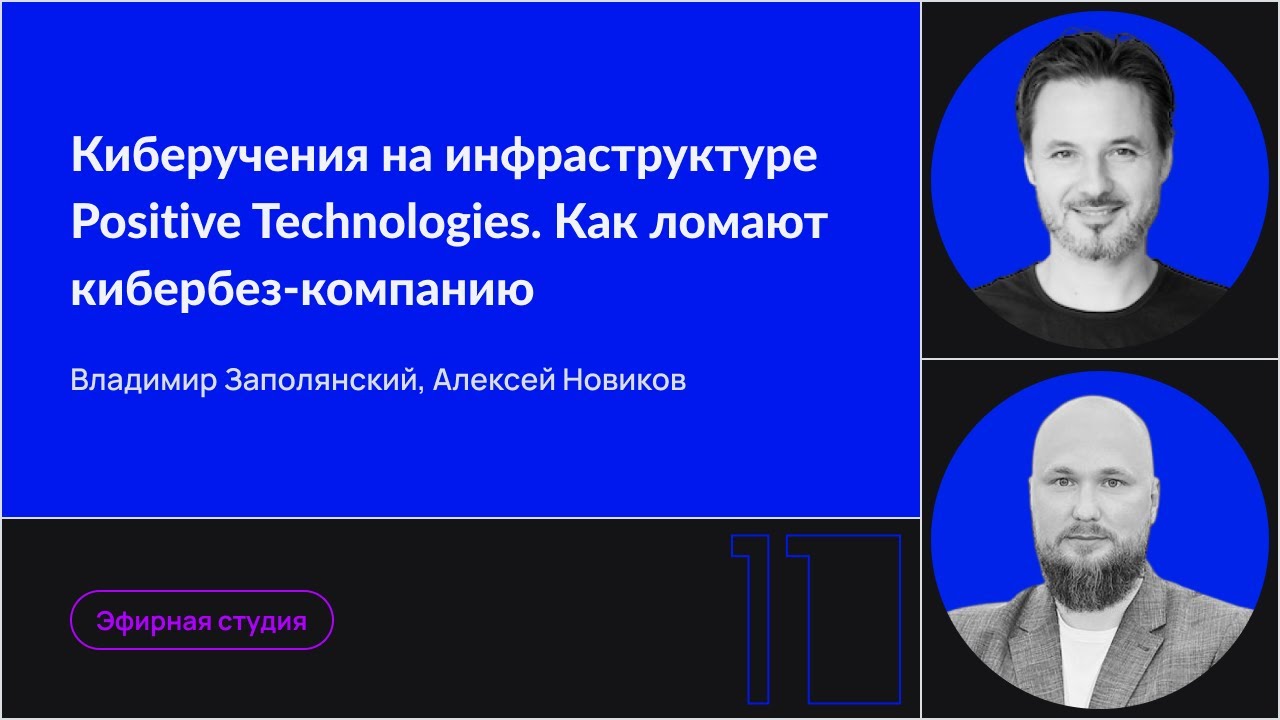 Киберучения на инфраструктуре Positive Technologies. Как ломают кибербез-компанию

Владимир Заполянский, Алексей Новиков

Эфирная студия

11